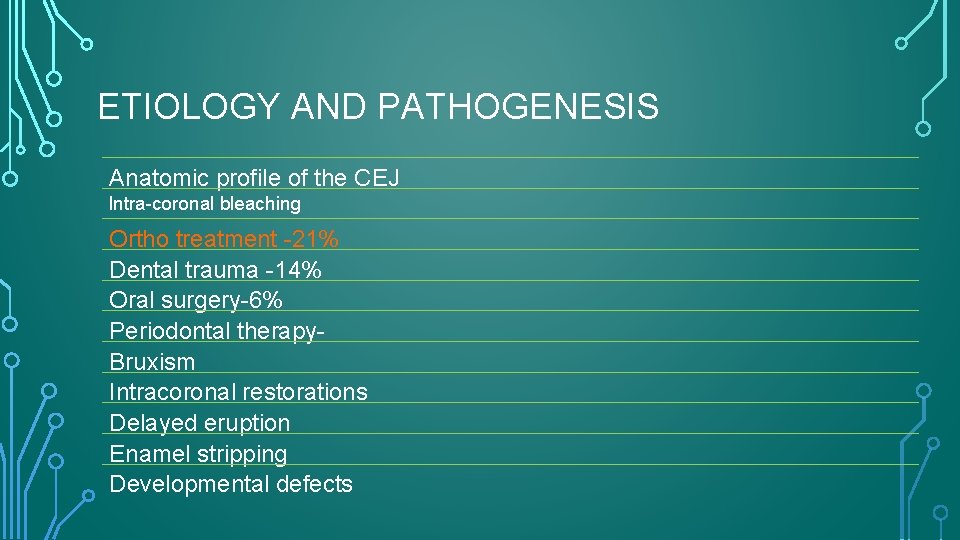 ETIOLOGY AND PATHOGENESIS

Anatomic profile of the CEJ
Intra-coronal bleaching
Ortho treatment -21%
Dental trauma -14%
Oral surgery-6%
Periodontal therapy-
Bruxism
Intracoronal restorations
Delayed eruption
Enamel stripping
Developmental defects